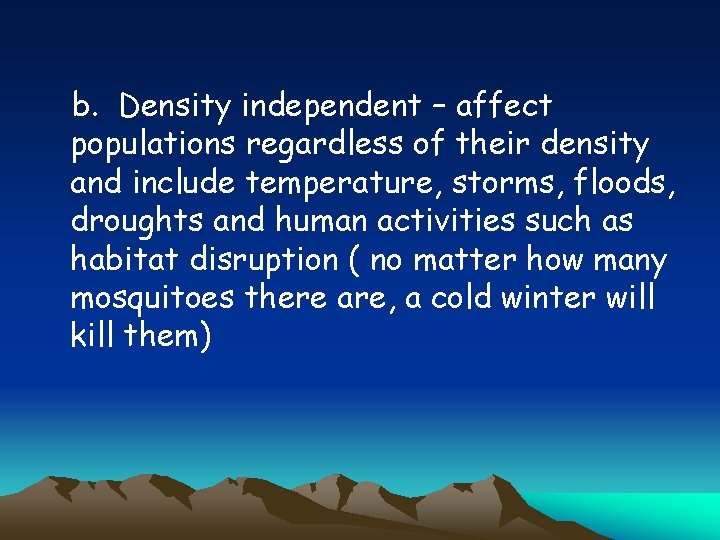 b. Density independent – affect populations regardless of their density and include temperature, storms, floods, droughts and human activities such as habitat disruption ( no matter how many mosquitoes there are, a cold winter will kill them)